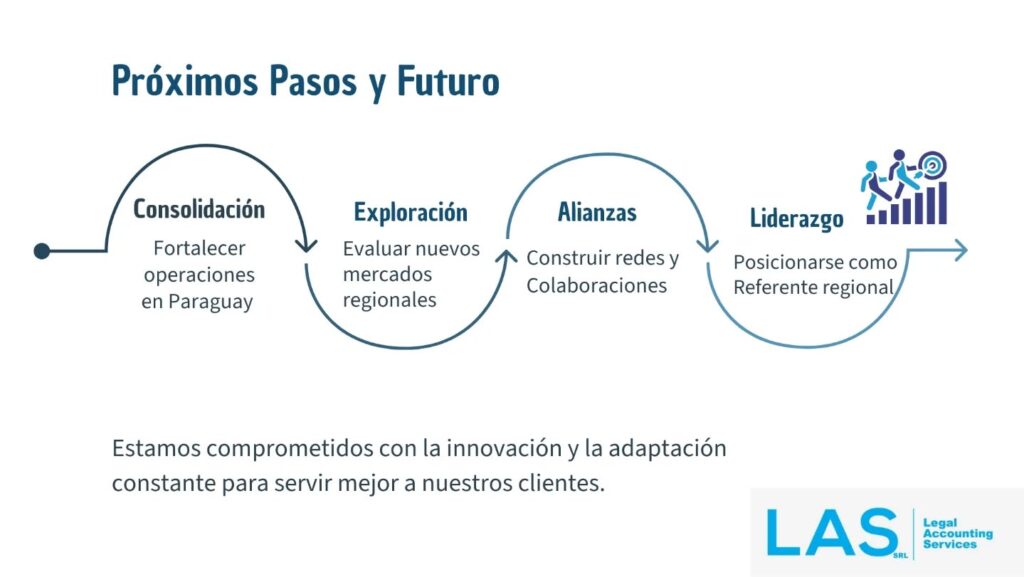 Próximos Pasos y Futuro

Consolidación
Fortalecer operaciones en Paraguay

Exploración
Evaluar nuevos mercados regionales

Alianzas
Construir redes y Colaboraciones

Liderazgo
Posicionarse como Referente regional

Estamos comprometidos con la innovación y la adaptación constante para servir mejor a nuestros clientes.

LAS SRL
Legal Accounting Services